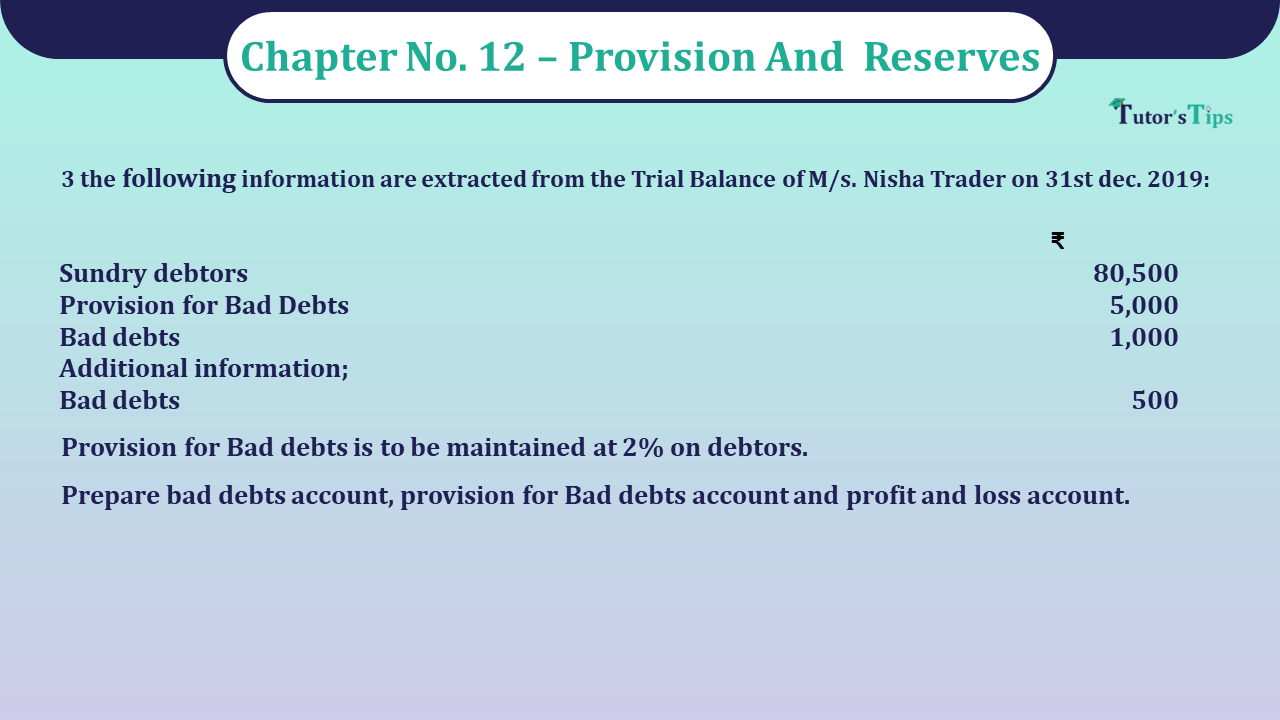 Chapter No. 12 – Provision And Reserves

Tutor's Tips

3 the following information are extracted from the Trial Balance of M/s. Nisha Trader on 31st dec. 2019:

| | ₹ |
|---|---|
| Sundry debtors | 80,500 |
| Provision for Bad Debts | 5,000 |
| Bad debts | 1,000 |
| Additional information; | |
| Bad debts | 500 |

Provision for Bad debts is to be maintained at 2% on debtors.

Prepare bad debts account, provision for Bad debts account and profit and loss account.